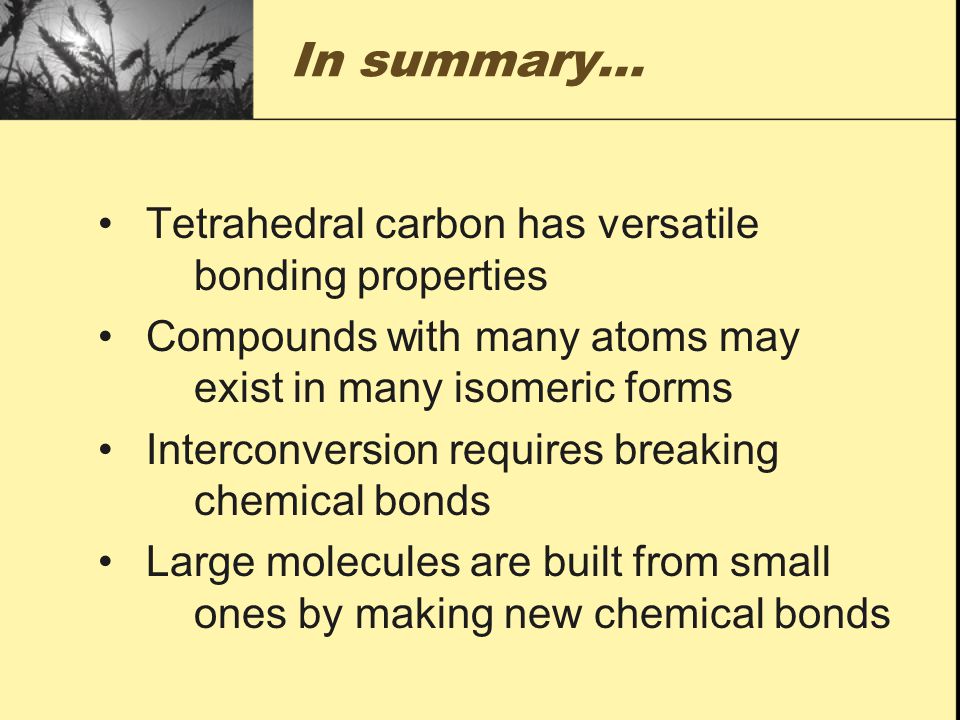 In summary…

• Tetrahedral carbon has versatile bonding properties
• Compounds with many atoms may exist in many isomeric forms
• Interconversion requires breaking chemical bonds
• Large molecules are built from small ones by making new chemical bonds